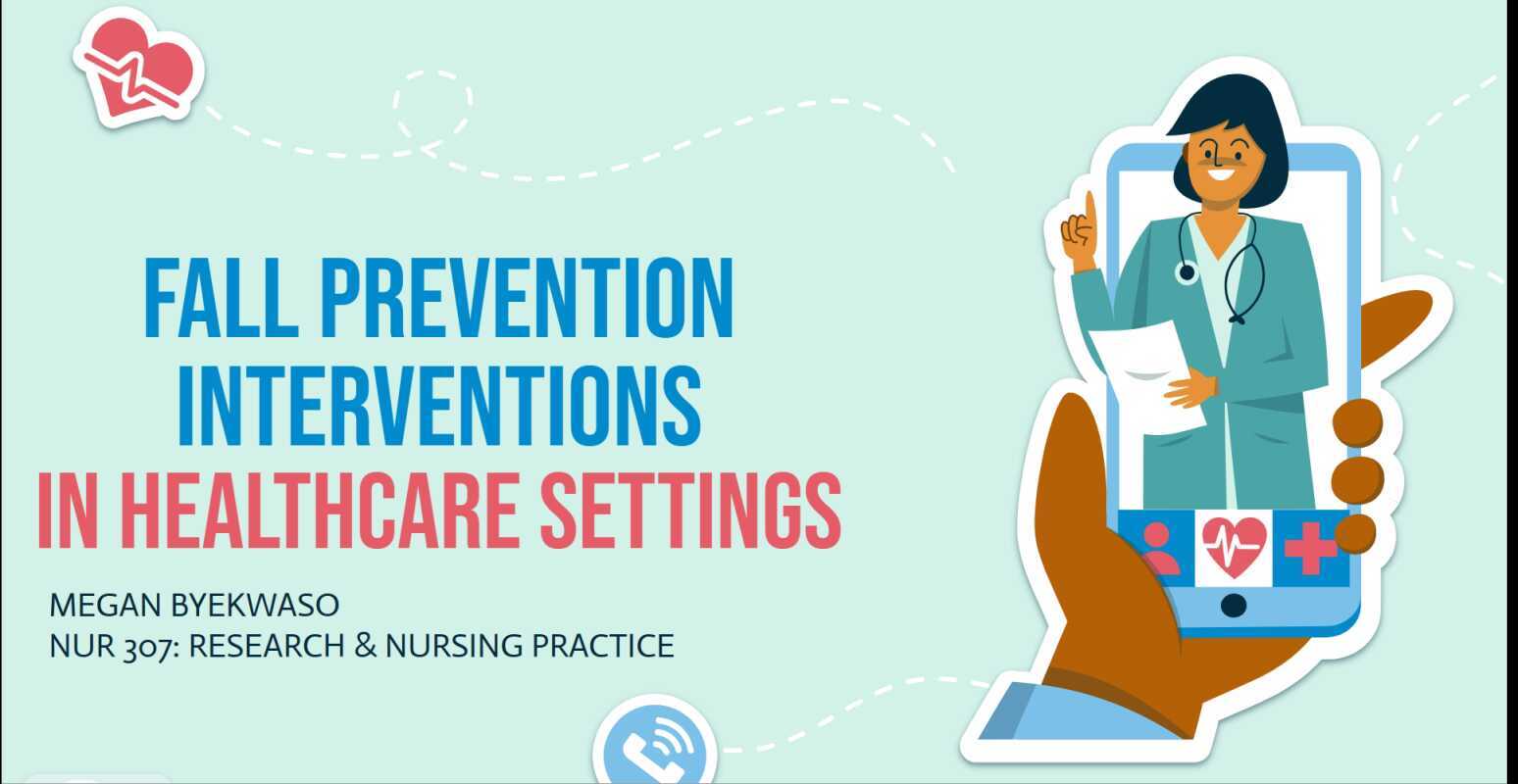 FALL PREVENTION INTERVENTIONS
IN HEALTHCARE SETTINGS

MEGAN BYEKWASO
NUR 307: RESEARCH & NURSING PRACTICE